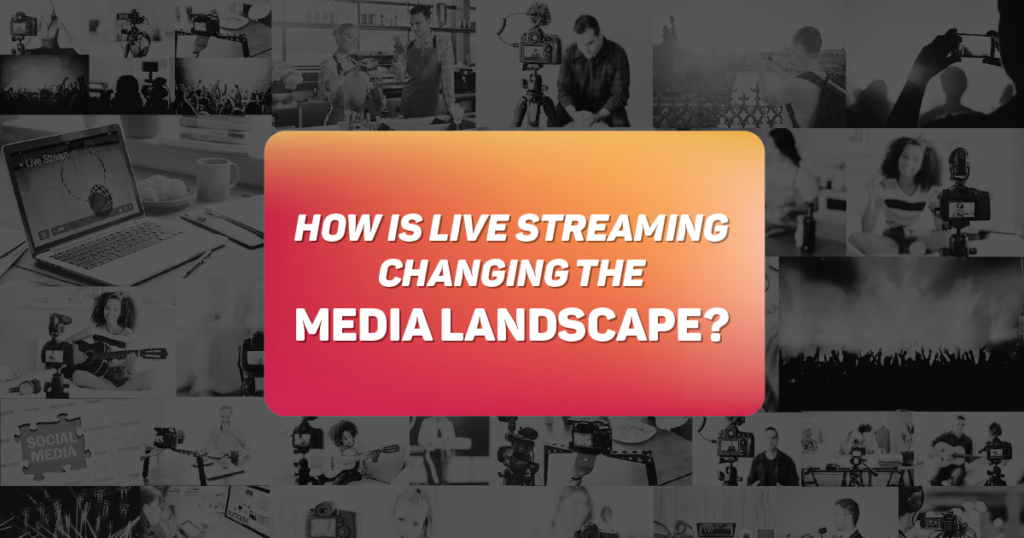 Live Stream

HOW IS LIVE STREAMING CHANGING THE MEDIA LANDSCAPE?

SOCIAL MEDIA